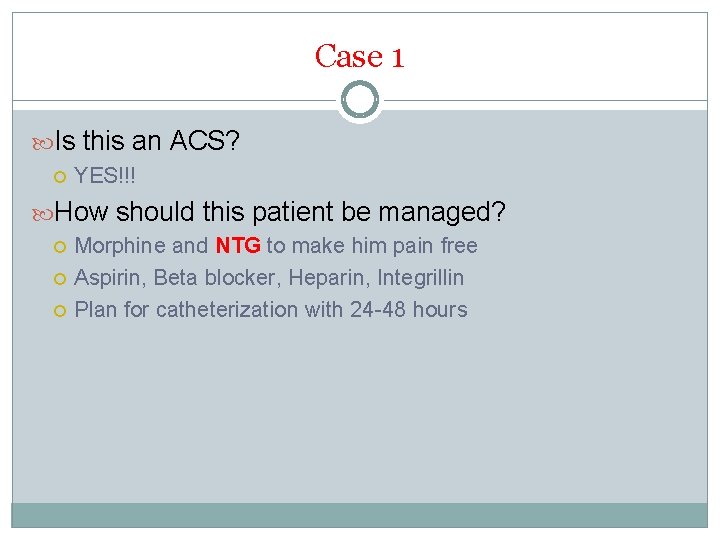 Case 1

Is this an ACS?

YES!!!

How should this patient be managed?

Morphine and NTG to make him pain free

Aspirin, Beta blocker, Heparin, Integrillin

Plan for catheterization with 24-48 hours